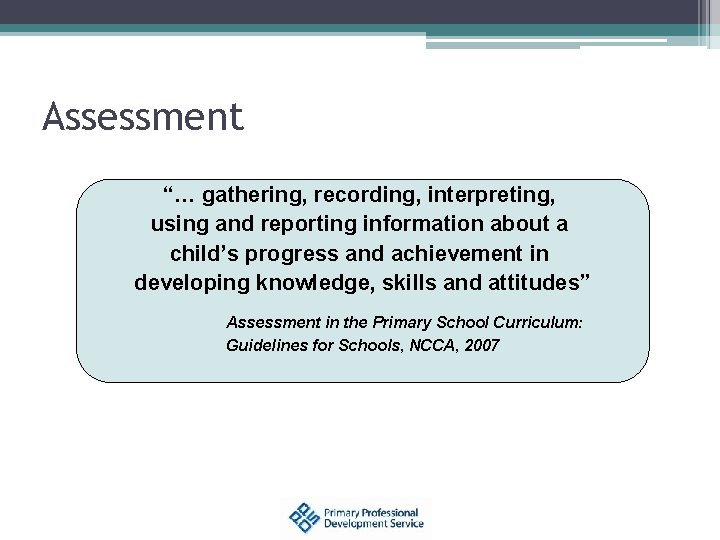 Assessment

“… gathering, recording, interpreting, using and reporting information about a child’s progress and achievement in developing knowledge, skills and attitudes”

Assessment in the Primary School Curriculum: Guidelines for Schools, NCCA, 2007

Primary Professional Development Service